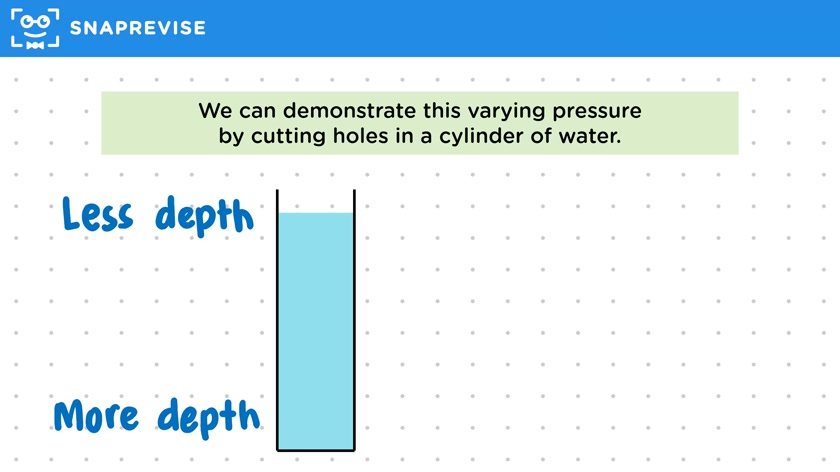 SNAPREVISE

We can demonstrate this varying pressure by cutting holes in a cylinder of water.

Less depth

More depth